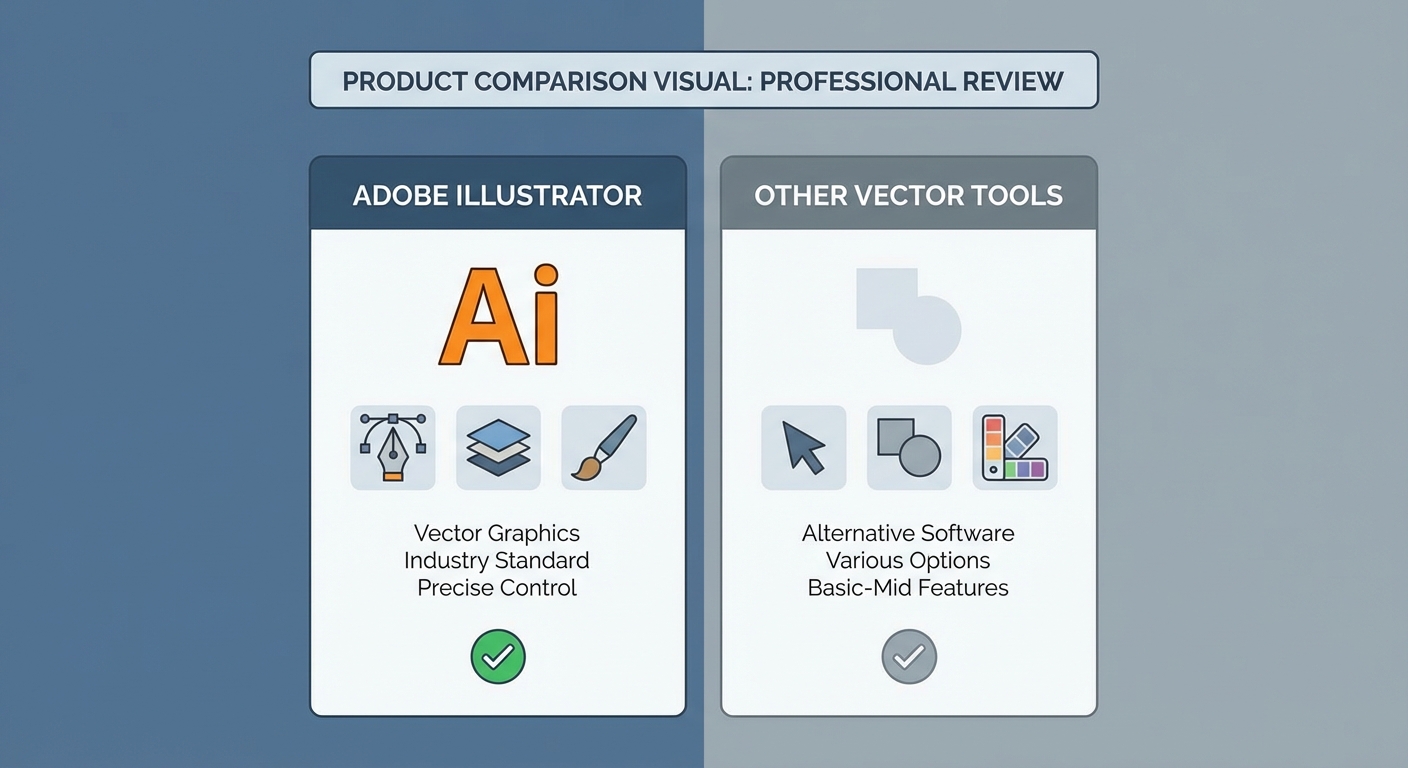 PRODUCT COMPARISON VISUAL: PROFESSIONAL REVIEW

ADOBE ILLUSTRATOR

Ai

Vector Graphics
Industry Standard
Precise Control

OTHER VECTOR TOOLS

Alternative Software
Various Options
Basic-Mid Features